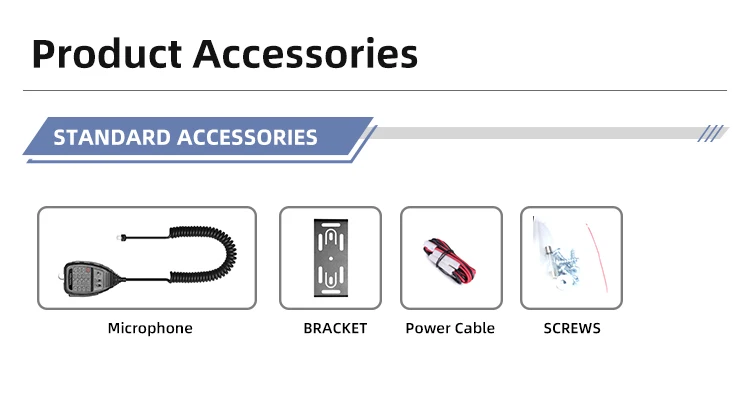 Product Accessories

STANDARD ACCESSORIES

Microphone

BRACKET

Power Cable

SCREWS